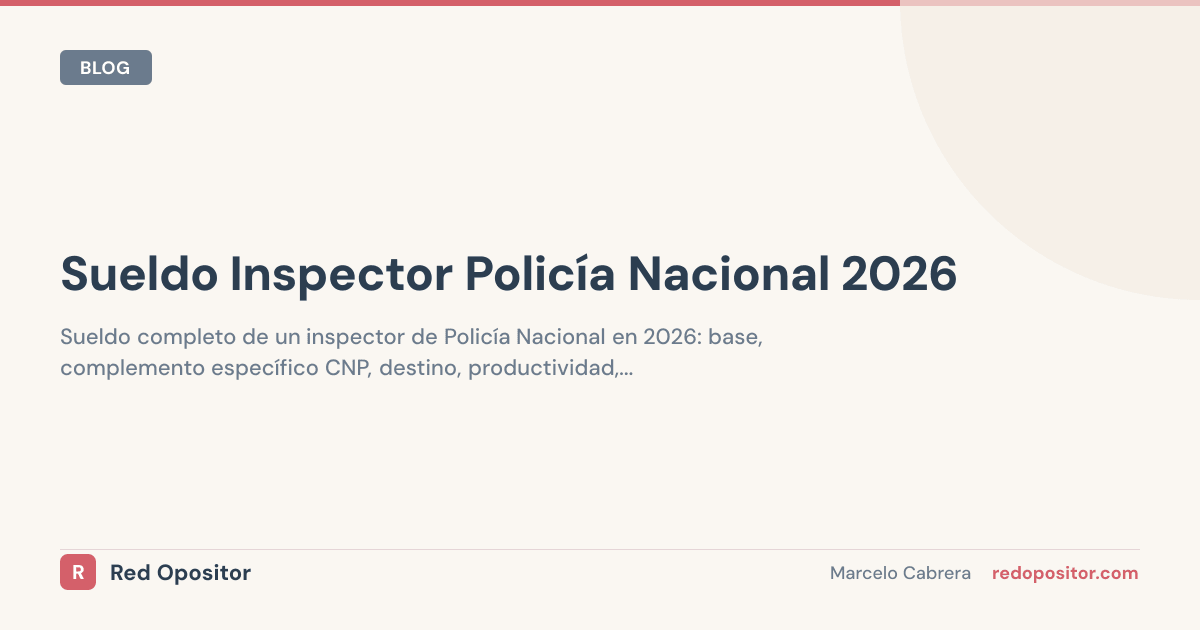 BLOG

Sueldo Inspector Policía Nacional 2026

Sueldo completo de un inspector de Policía Nacional en 2026: base, complemento específico CNP, destino, productividad,...

R Red Opositor

Marcelo Cabrera redopositor.com